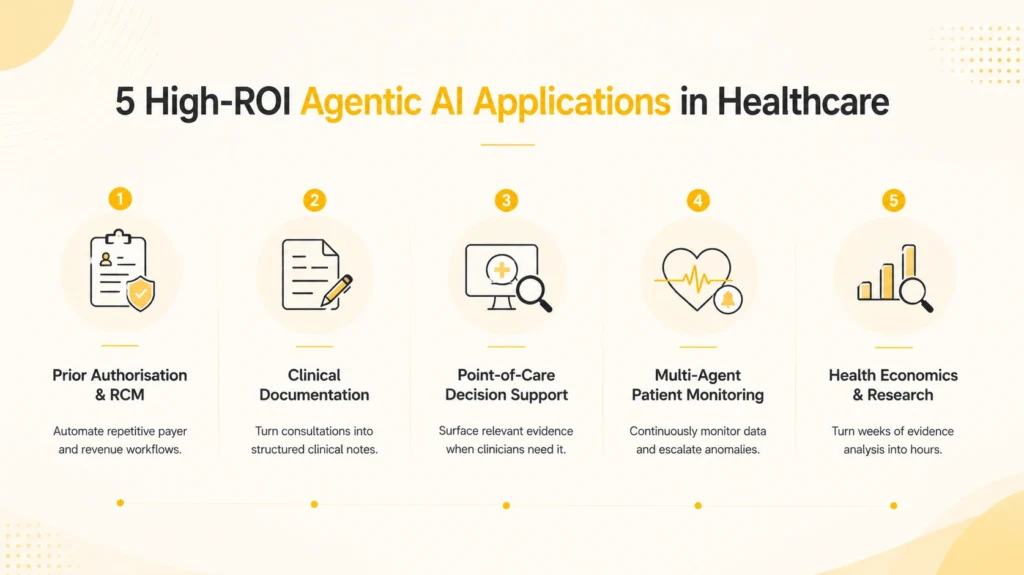 5 High-ROI Agentic AI Applications in Healthcare

1

Prior Authorisation & RCM

Automate repetitive payer and revenue workflows.

2

Clinical Documentation

Turn consultations into structured clinical notes.

3

Point-of-Care Decision Support

Surface relevant evidence when clinicians need it.

4

Multi-Agent Patient Monitoring

Continuously monitor data and escalate anomalies.

5

Health Economics & Research

Turn weeks of evidence analysis into hours.